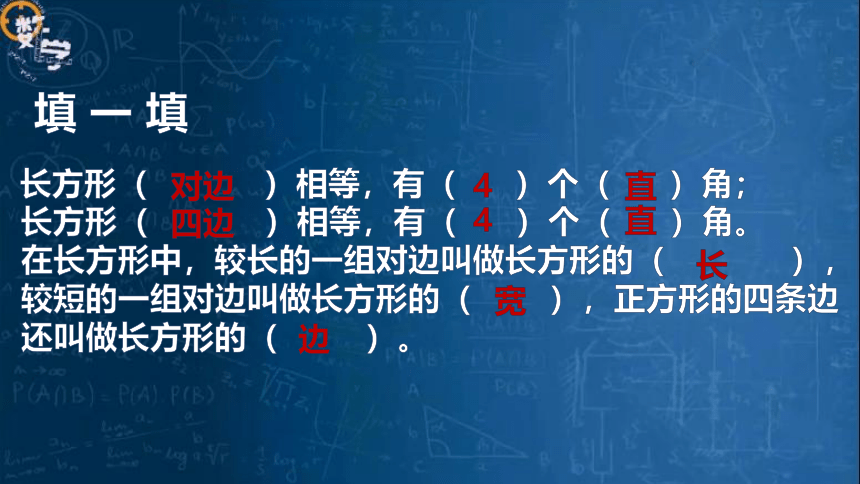 数学

填一填

长方形（ 对边 ）相等，有（ 4 ）个（ 直 ）角；
长方形（ 四边 ）相等，有（ 4 ）个（ 直 ）角。
在长方形中，较长的一组对边叫做长方形的（ 长 ），较短的一组对边叫做长方形的（ 宽 ），正方形的四条边还叫做长方形的（ 边 ）。